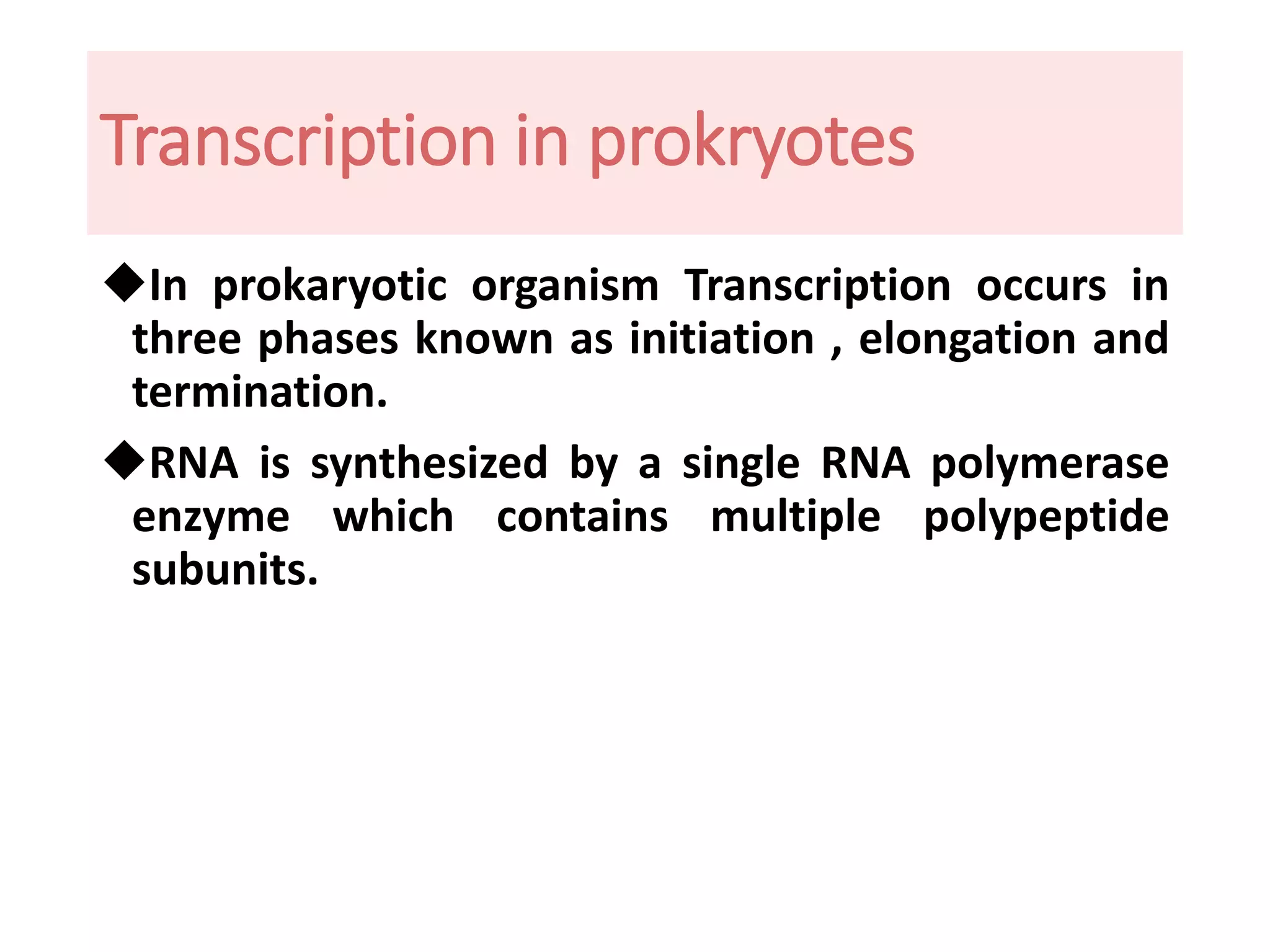 Transcription in prokryotes

◆In prokaryotic organism Transcription occurs in three phases known as initiation , elongation and termination.

◆RNA is synthesized by a single RNA polymerase enzyme which contains multiple polypeptide subunits.